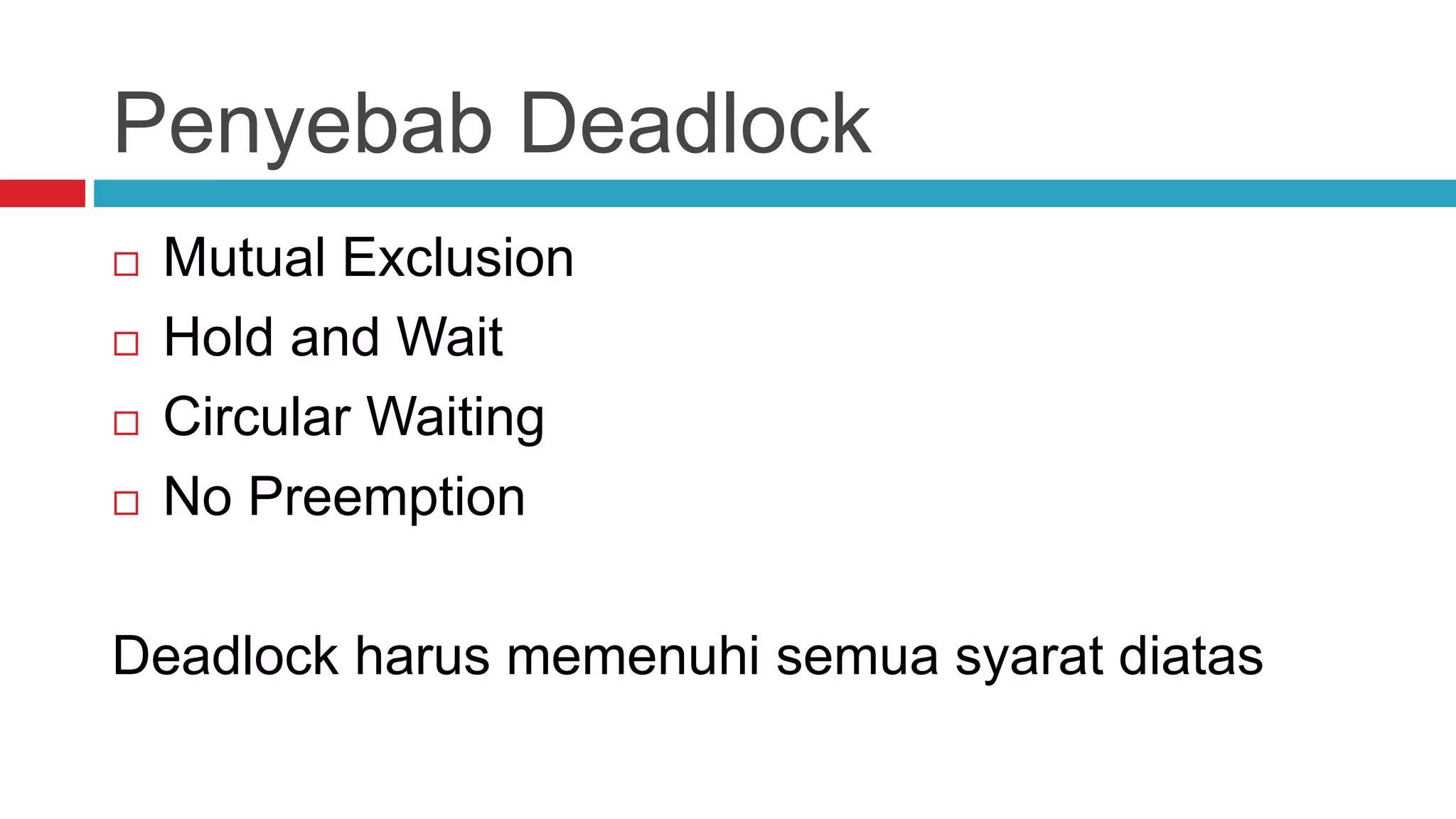 Penyebab Deadlock

□ Mutual Exclusion
□ Hold and Wait
□ Circular Waiting
□ No Preemption

Deadlock harus memenuhi semua syarat diatas